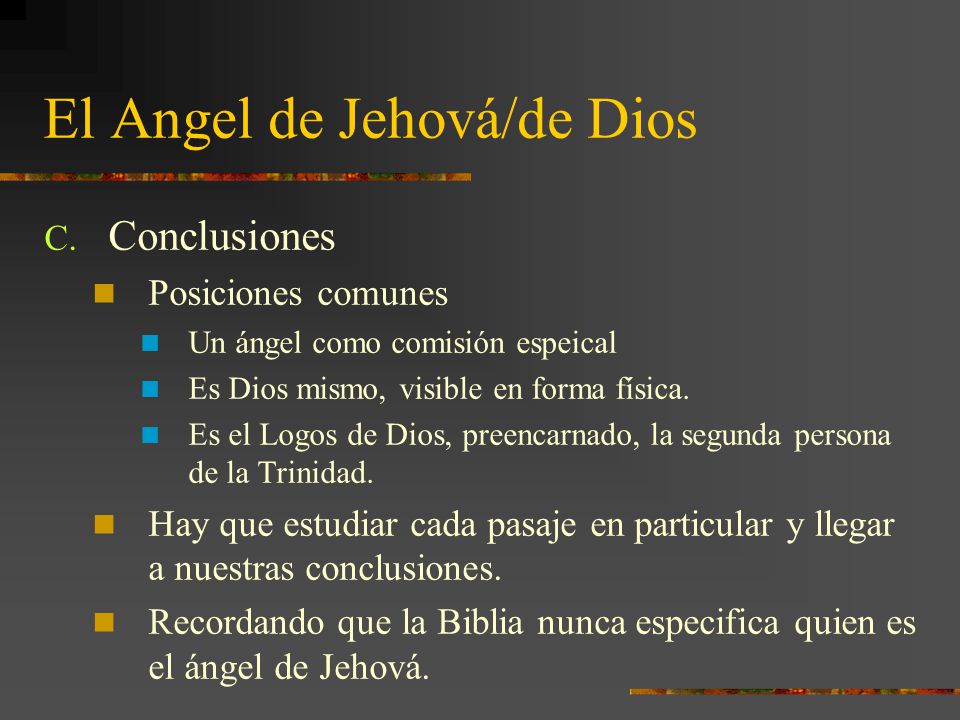 El Angel de Jehová/de Dios

C. Conclusiones

Posiciones comunes

Un ángel como comisión espeical

Es Dios mismo, visible en forma física.

Es el Logos de Dios, preencarnado, la segunda persona de la Trinidad.

Hay que estudiar cada pasaje en particular y llegar a nuestras conclusiones.

Recordando que la Biblia nunca especifica quien es el ángel de Jehová.